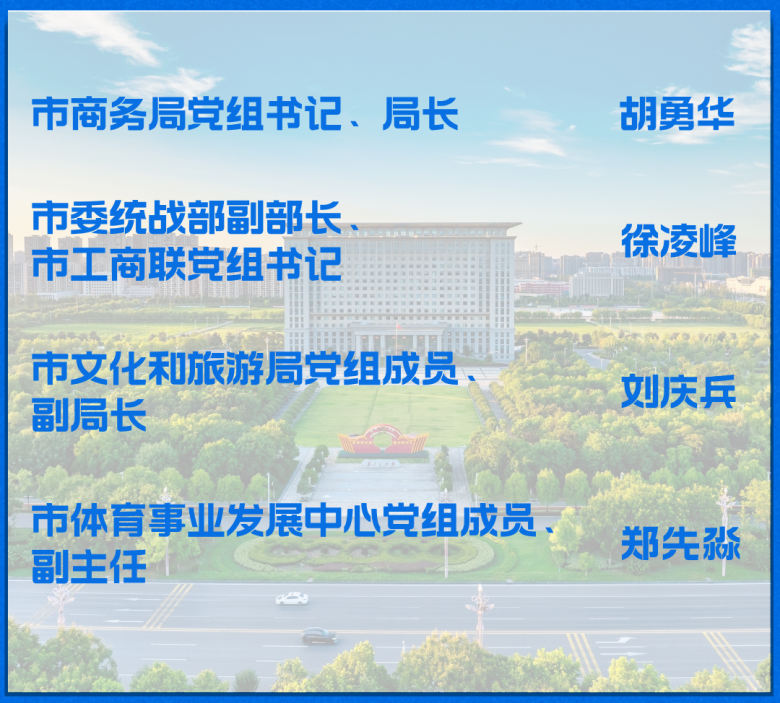 市商务局党组书记、局长 胡勇华

市委统战部副部长、市工商联党组书记 徐凌峰

市文化和旅游局党组成员、副局长 刘庆兵

市体育事业发展中心党组成员、副主任 郑先淼